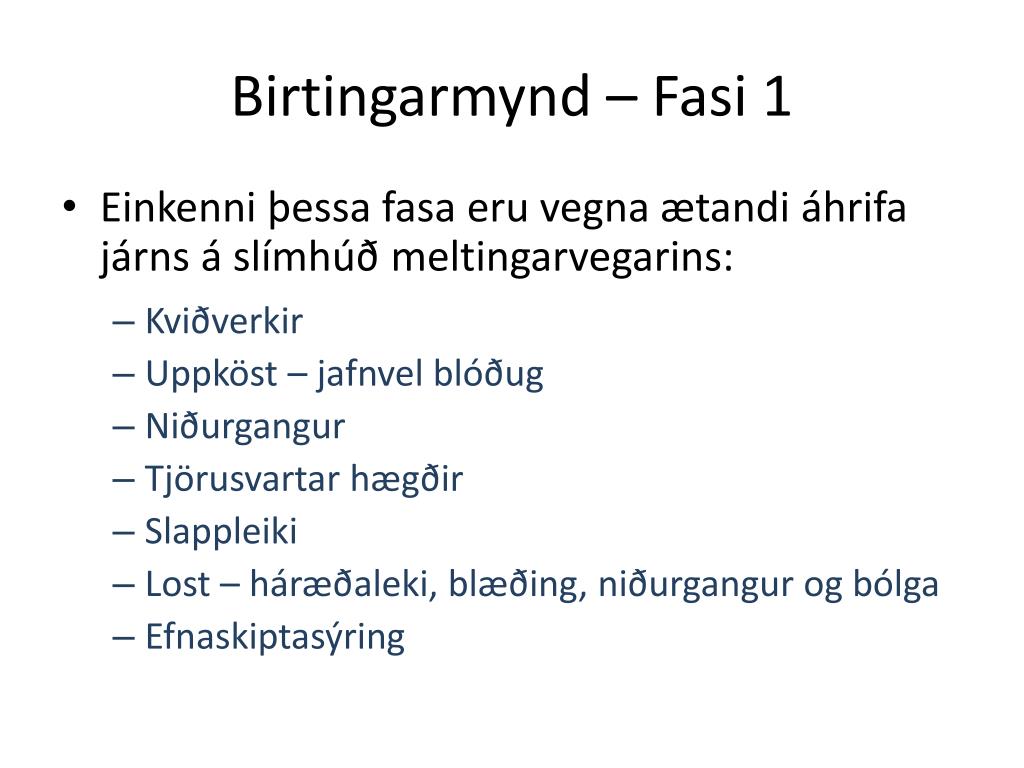 Birtingarmynd – Fasi 1

• Einkenni þessa fasa eru vegna ætandi áhrifa járns á slímhúð meltingarvegarins:
– Kviðverkir
– Uppköst – jafnvel blóðug
– Niðurgangur
– Tjörusvartar hægðir
– Slappleiki
– Lost – háræðaleki, blæðing, niðurgangur og bólga
– Efnaskiptasýring